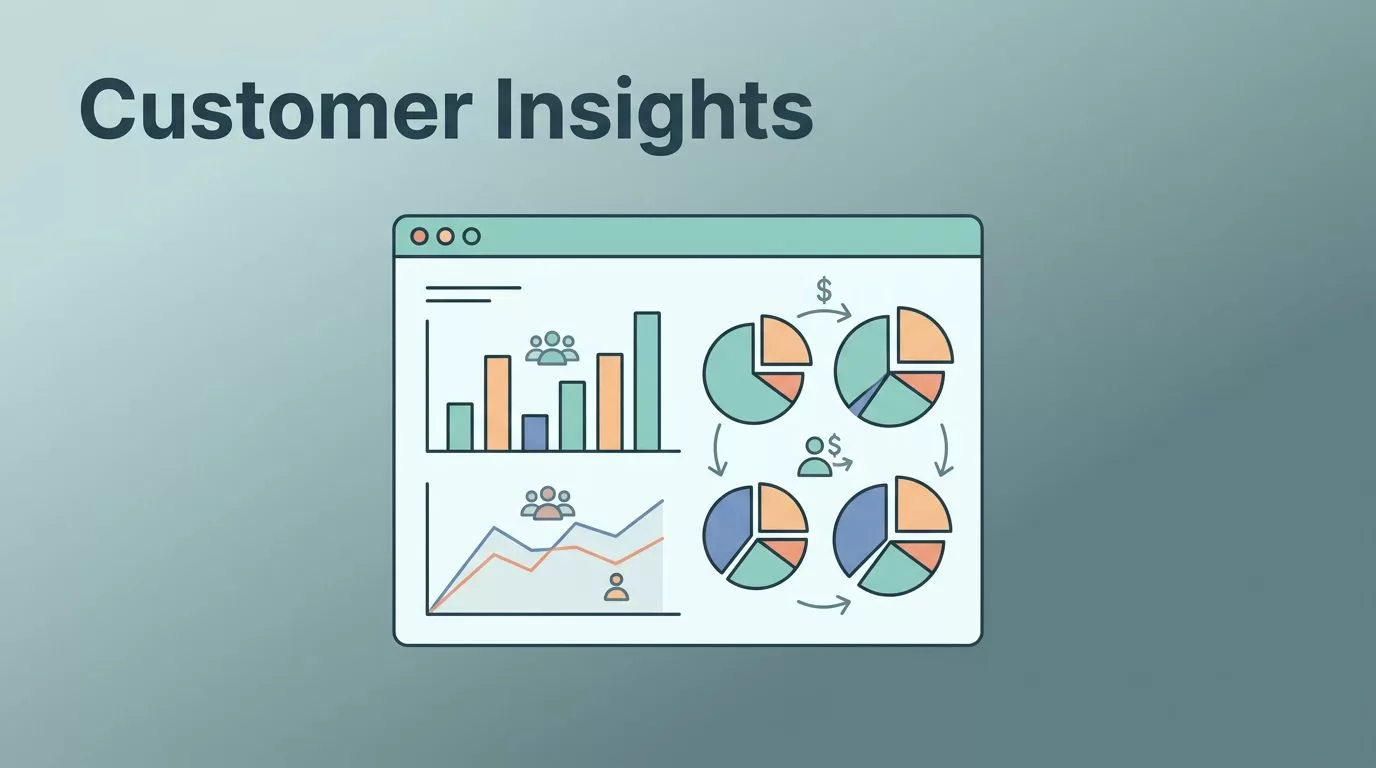 Customer Insights

$

$